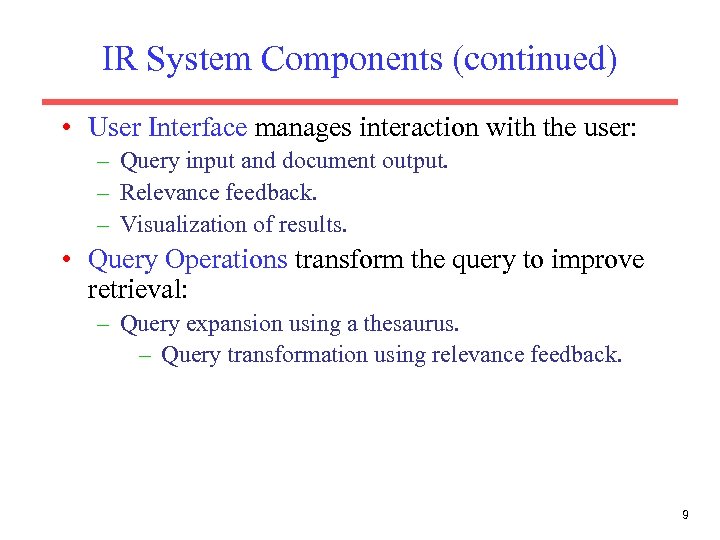 IR System Components (continued)

• User Interface manages interaction with the user:
– Query input and document output.
– Relevance feedback.
– Visualization of results.

• Query Operations transform the query to improve retrieval:
– Query expansion using a thesaurus.
– Query transformation using relevance feedback.

9